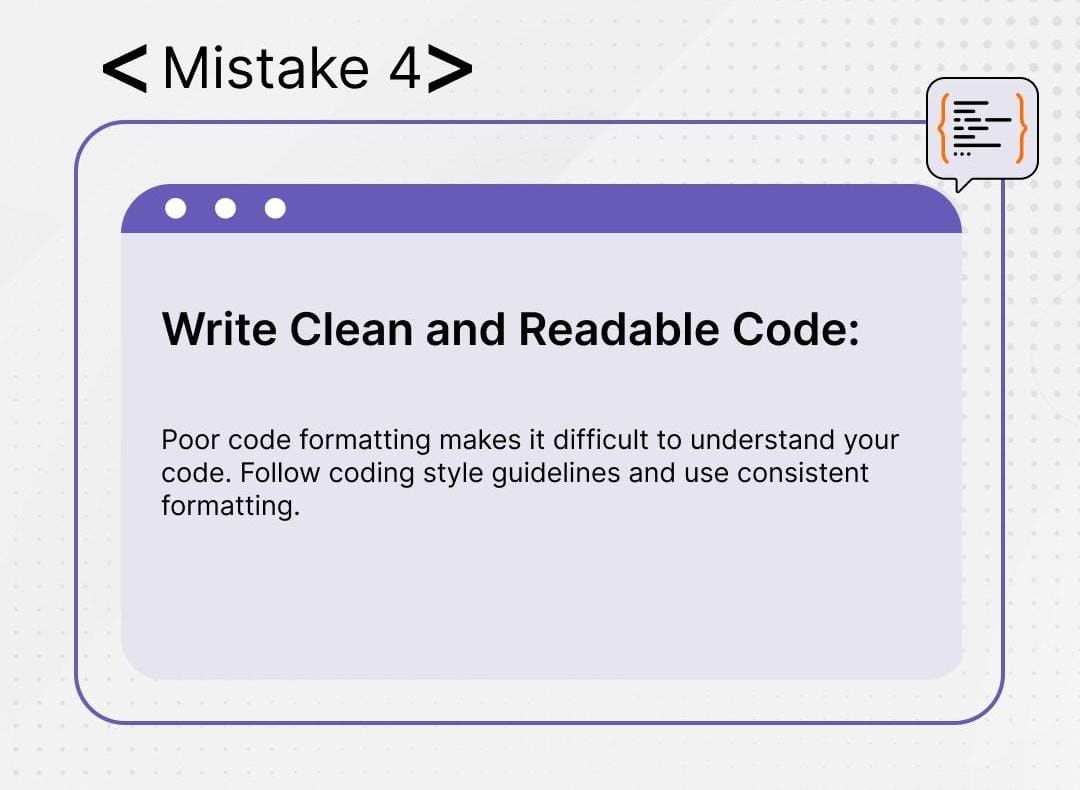 < Mistake 4 >

Write Clean and Readable Code:

Poor code formatting makes it difficult to understand your code. Follow coding style guidelines and use consistent formatting.